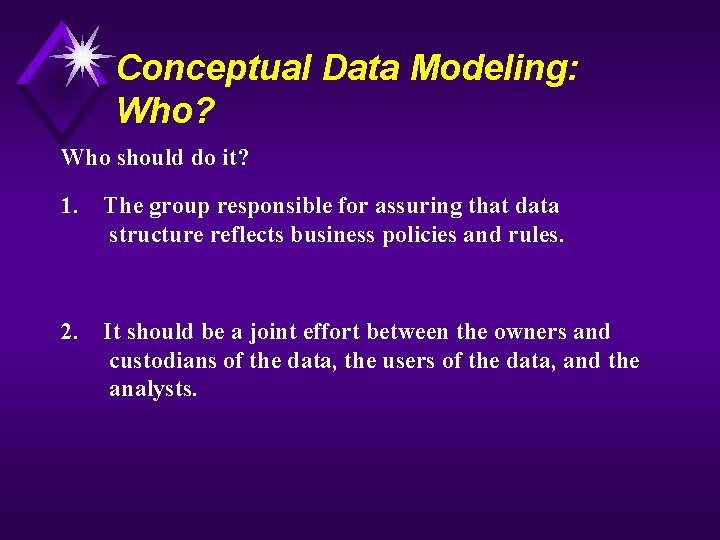 Conceptual Data Modeling: Who?

Who should do it?

1. The group responsible for assuring that data structure reflects business policies and rules.

2. It should be a joint effort between the owners and custodians of the data, the users of the data, and the analysts.